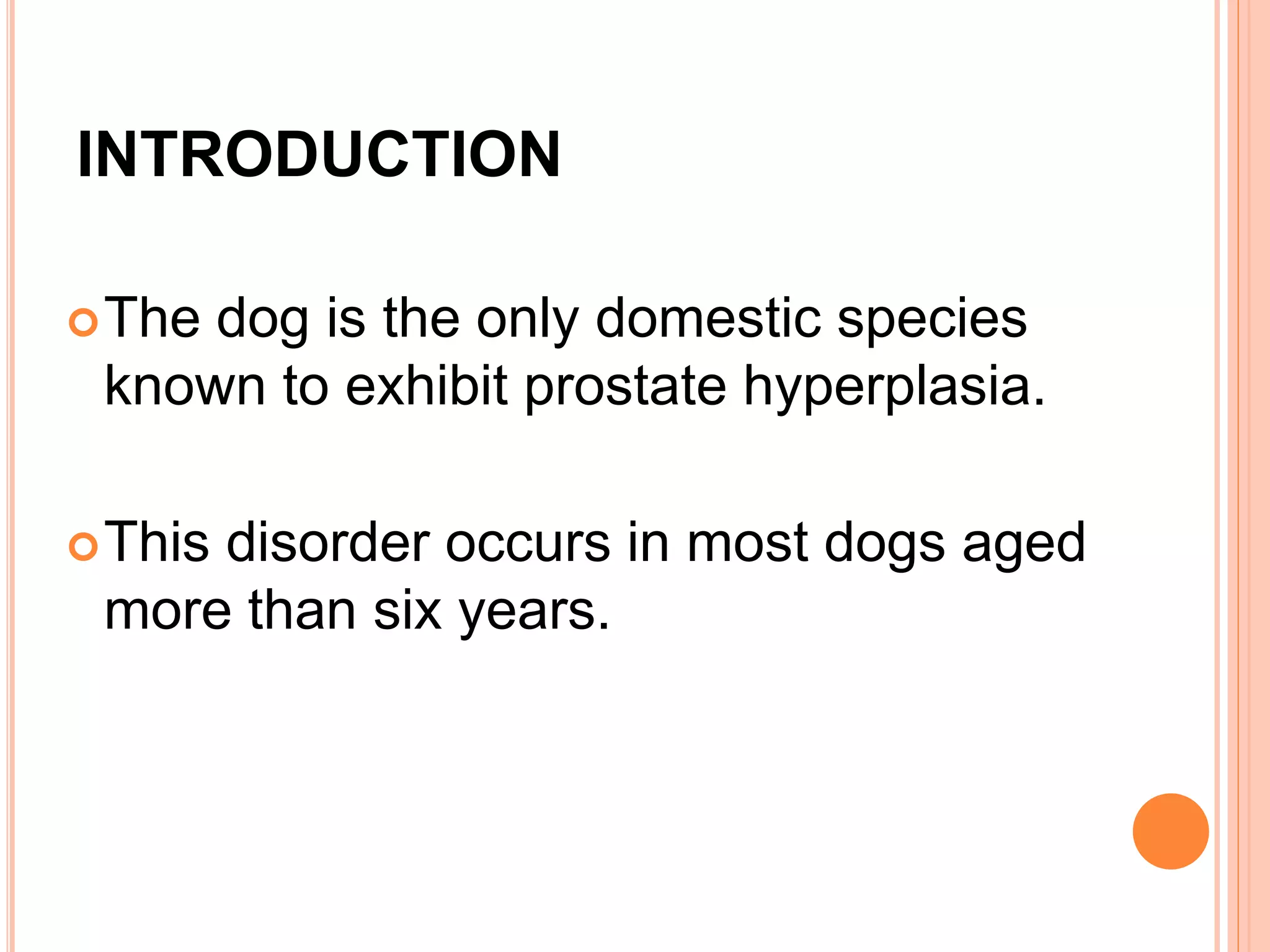 INTRODUCTION

The dog is the only domestic species known to exhibit prostate hyperplasia.

This disorder occurs in most dogs aged more than six years.